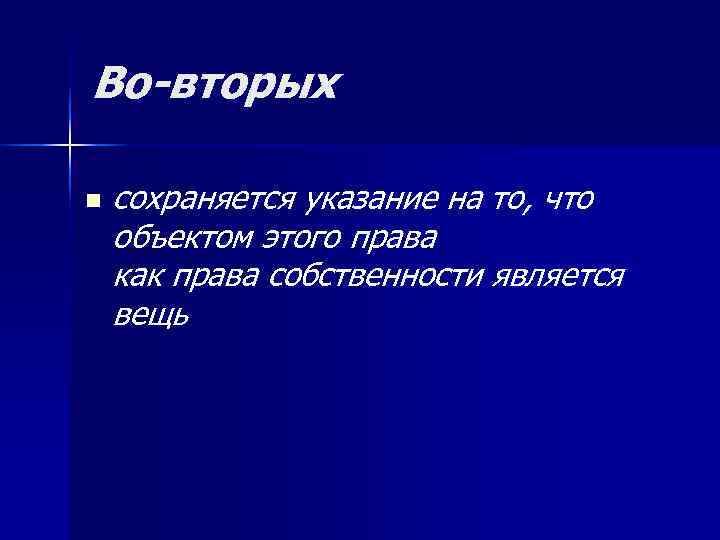 Во-вторых

сохраняется указание на то, что объектом этого права как права собственности является вещь